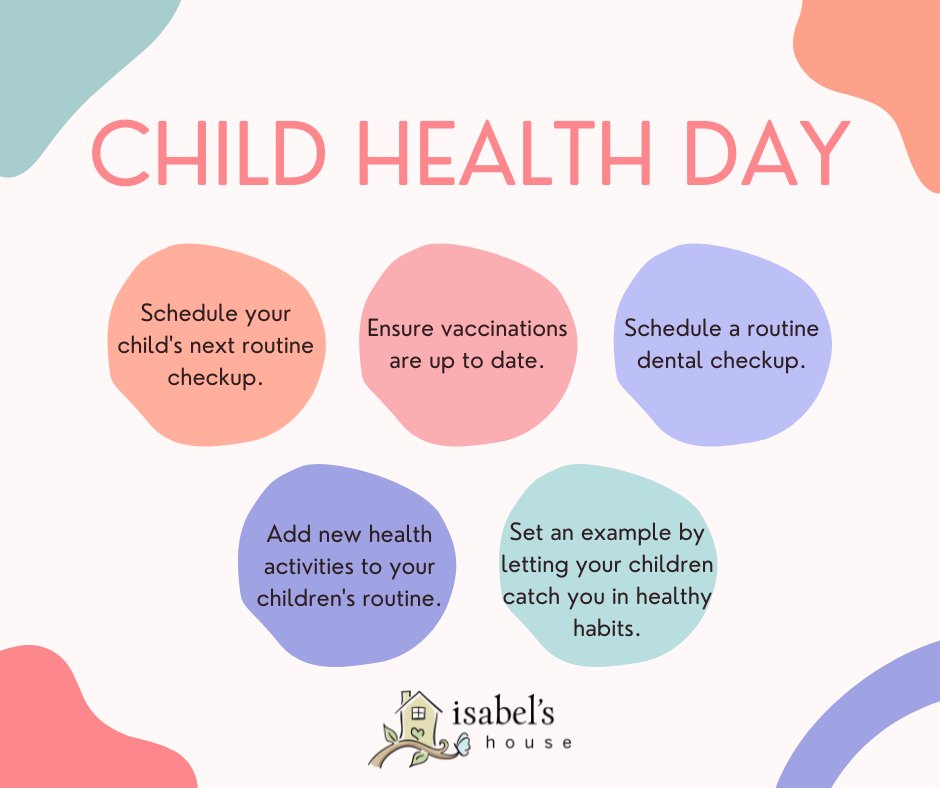 CHILD HEALTH DAY

Schedule your child's next routine checkup.

Ensure vaccinations are up to date.

Schedule a routine dental checkup.

Add new health activities to your children's routine.

Set an example by letting your children catch you in healthy habits.

isabel's house